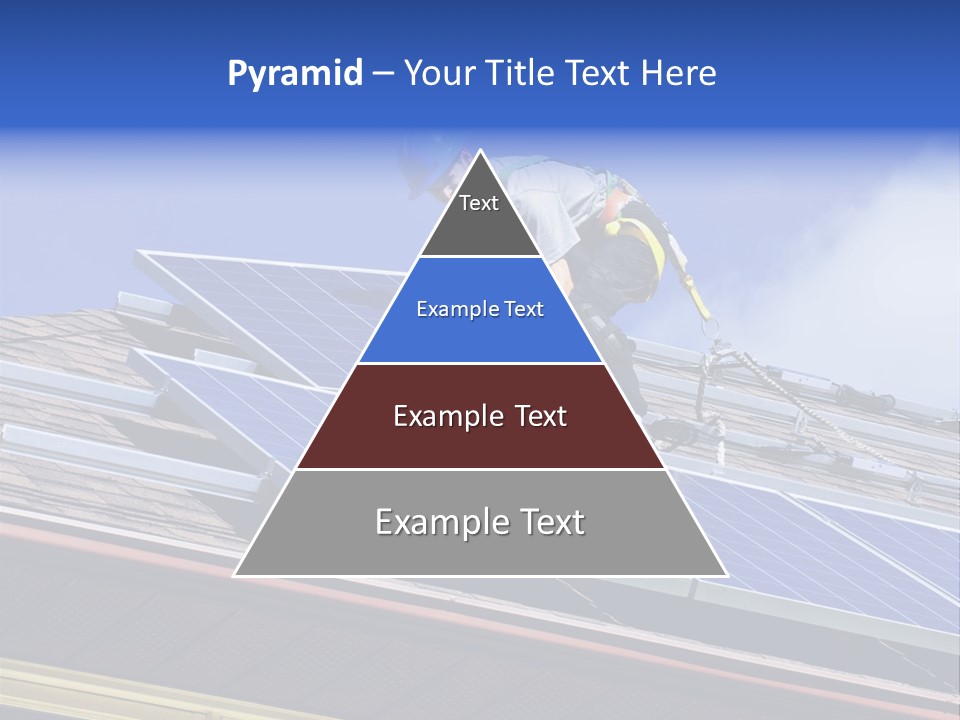 Pyramid – Your Title Text Here

Text

Example Text

Example Text

Example Text